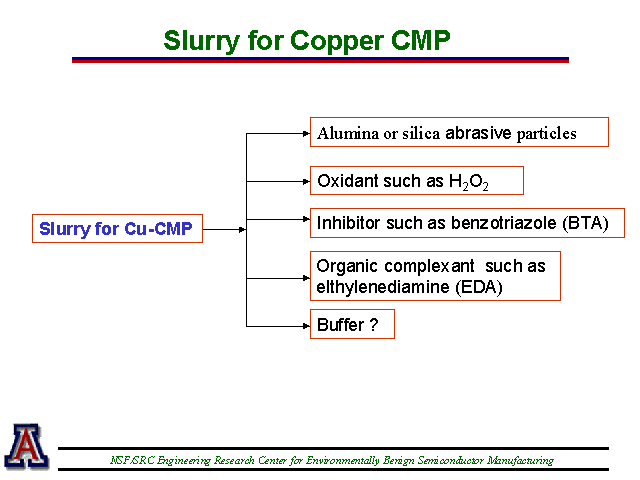 Slurry for Copper CMP

Slurry for Cu-CMP

Alumina or silica abrasive particles

Oxidant such as $H_2O_2$

Inhibitor such as benzotriazole (BTA)

Organic complexant such as elthylenediamine (EDA)

Buffer ?

A

NSF/SRC Engineering Research Center for Environmentally Benign Semiconductor Manufacturing